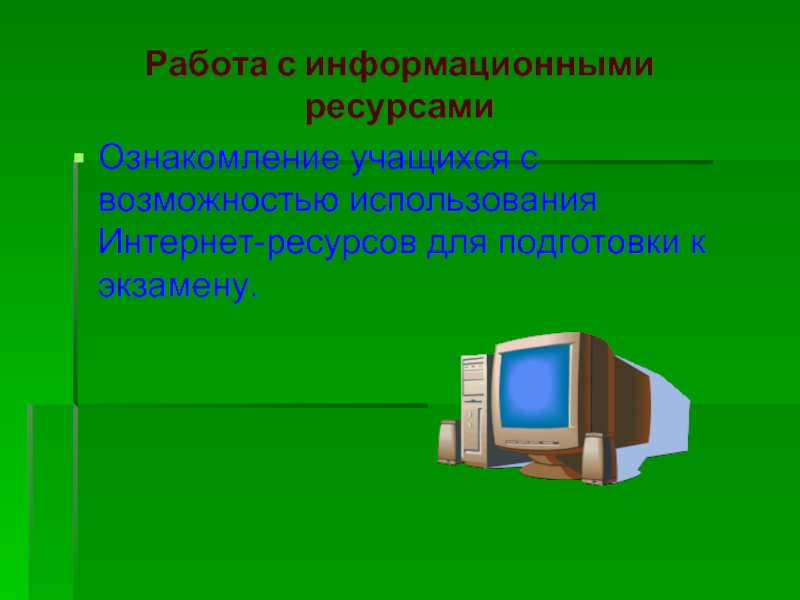 Работа с информационными ресурсами

Ознакомление учащихся с возможностью использования Интернет-ресурсов для подготовки к экзамену.